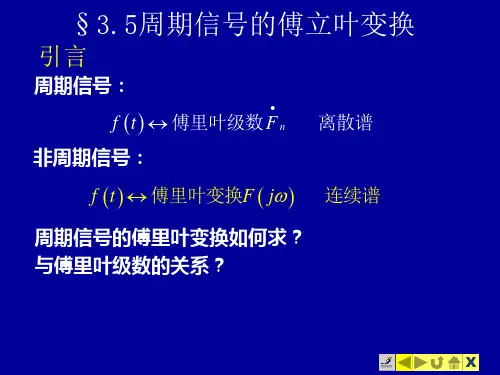 §3.5周期信号的傅立叶变换

引言

周期信号：

$f(t) \leftrightarrow$ 傅里叶级数 $\dot{F}_n$ 离散谱

非周期信号：

$f(t) \leftrightarrow$ 傅里叶变换 $F(j\omega)$ 连续谱

周期信号的傅里叶变换如何求？
与傅里叶级数的关系？

X